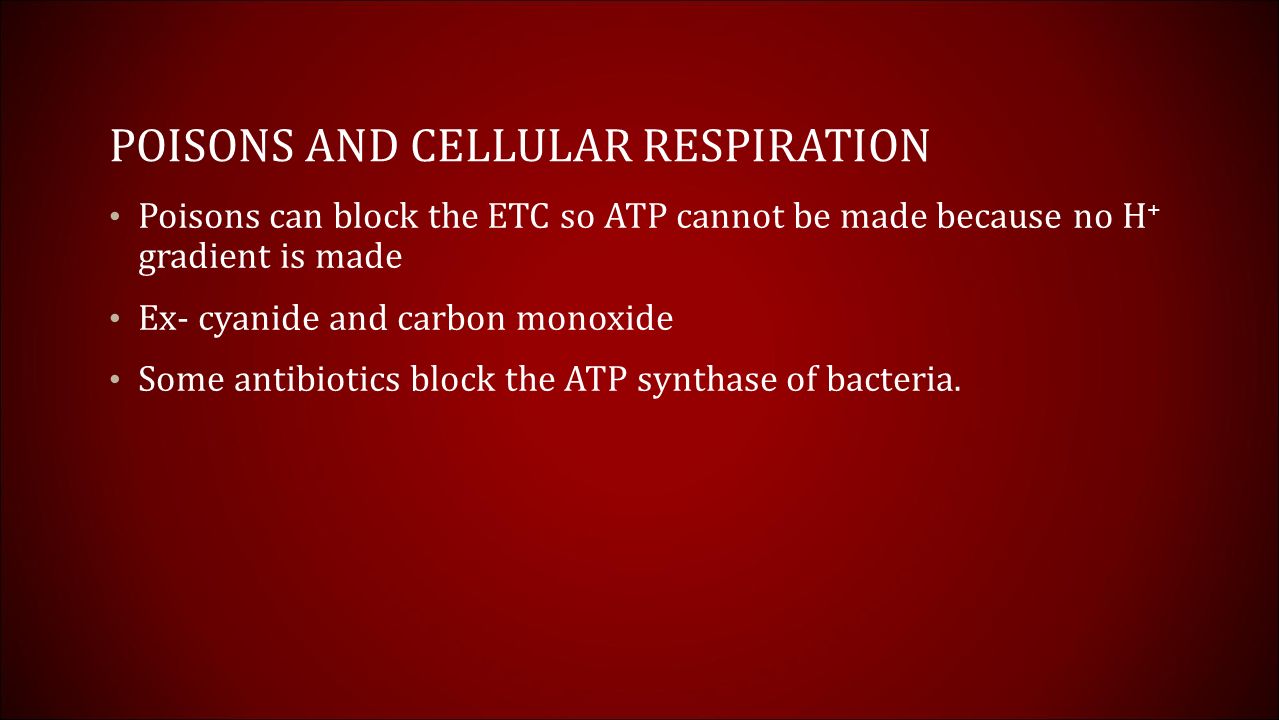 POISONS AND CELLULAR RESPIRATION

• Poisons can block the ETC so ATP cannot be made because no $H^+$ gradient is made

• Ex- cyanide and carbon monoxide

• Some antibiotics block the ATP synthase of bacteria.